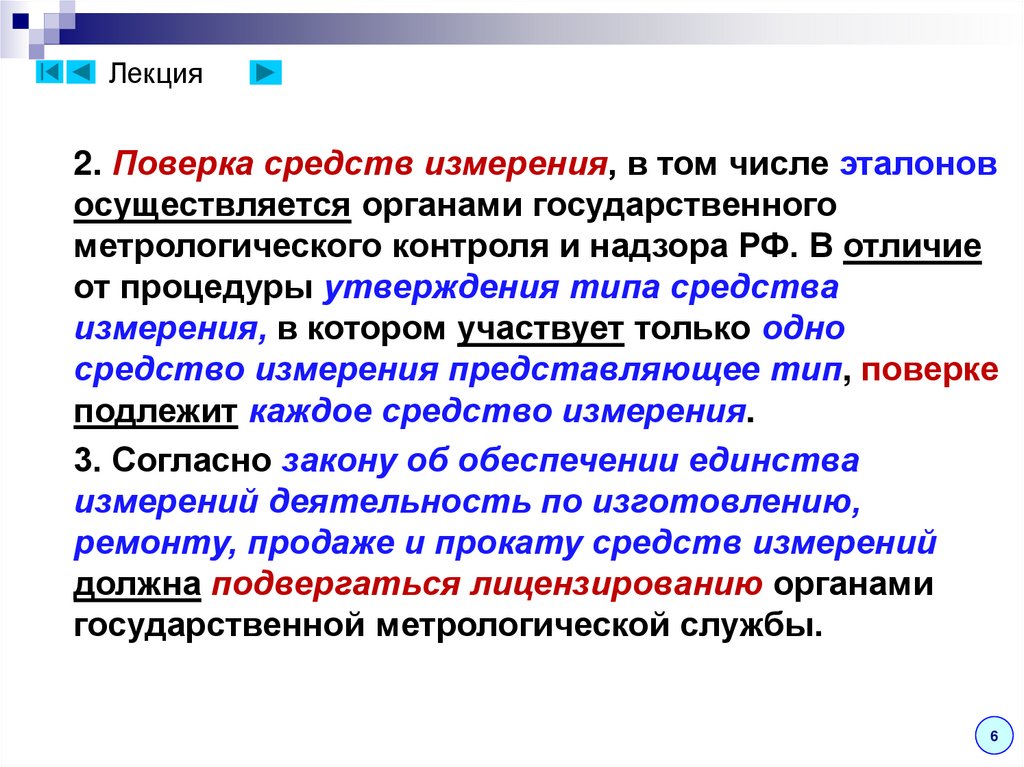 Лекция

2. Поверка средств измерения, в том числе эталонов осуществляется органами государственного метрологического контроля и надзора РФ. В отличие от процедуры утверждения типа средства измерения, в котором участвует только одно средство измерения представляющее тип, поверке подлежит каждое средство измерения.

3. Согласно закону об обеспечении единства измерений деятельность по изготовлению, ремонту, продаже и прокату средств измерений должна подвергаться лицензированию органами государственной метрологической службы.

6